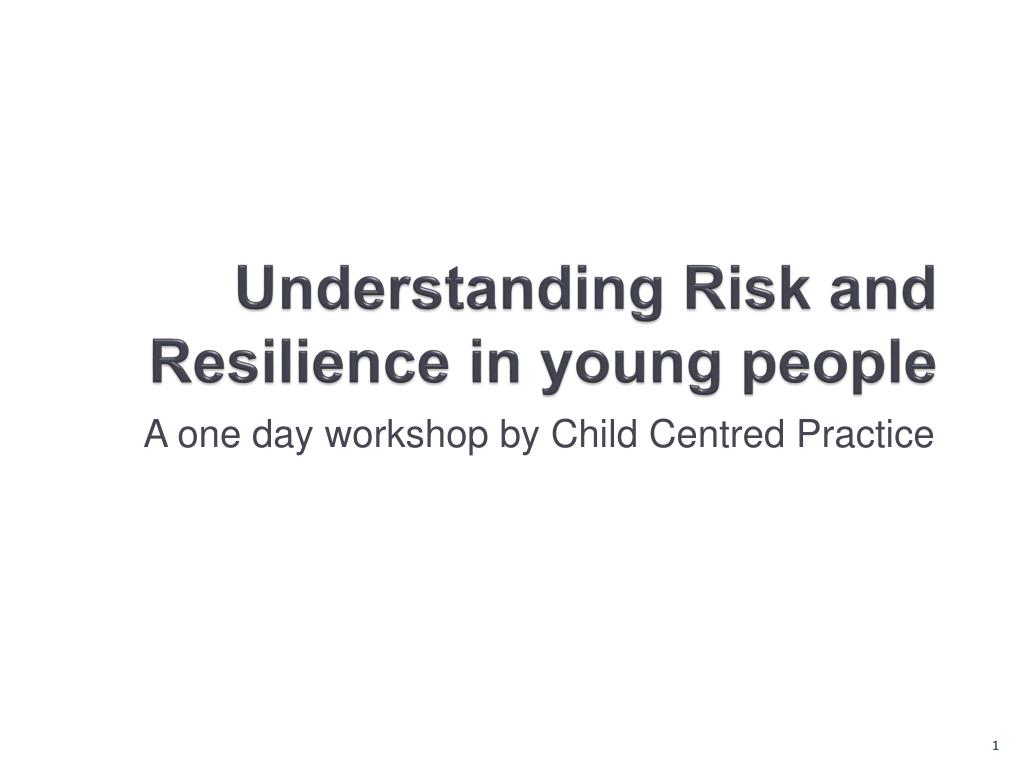 Understanding Risk and Resilience in young people

A one day workshop by Child Centred Practice

1